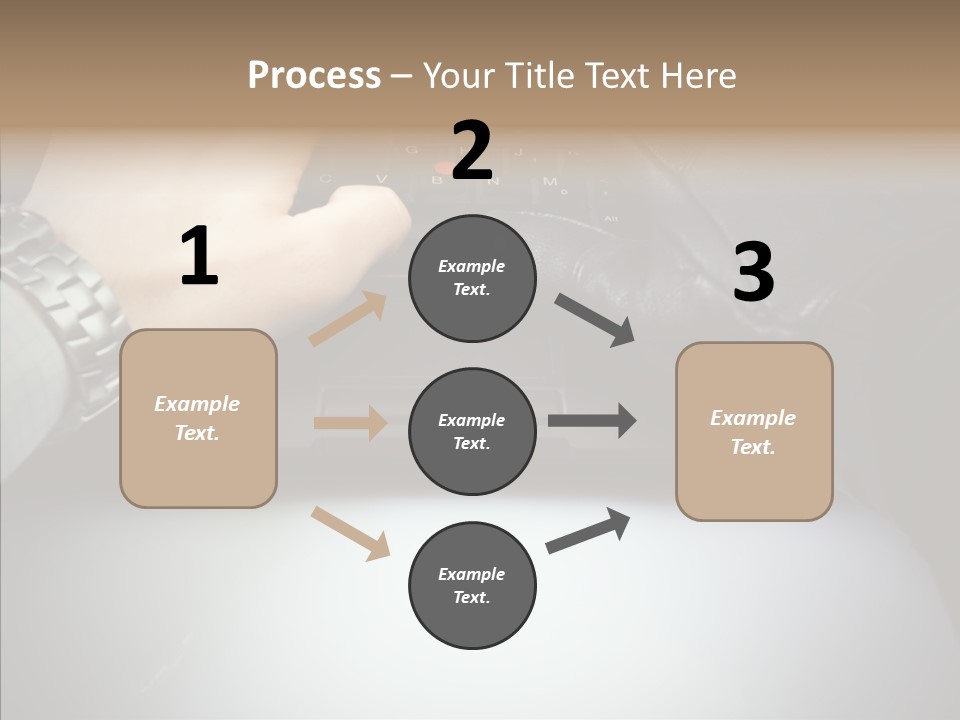 Process – Your Title Text Here

1

Example Text.

2

Example Text.

Example Text.

Example Text.

3

Example Text.